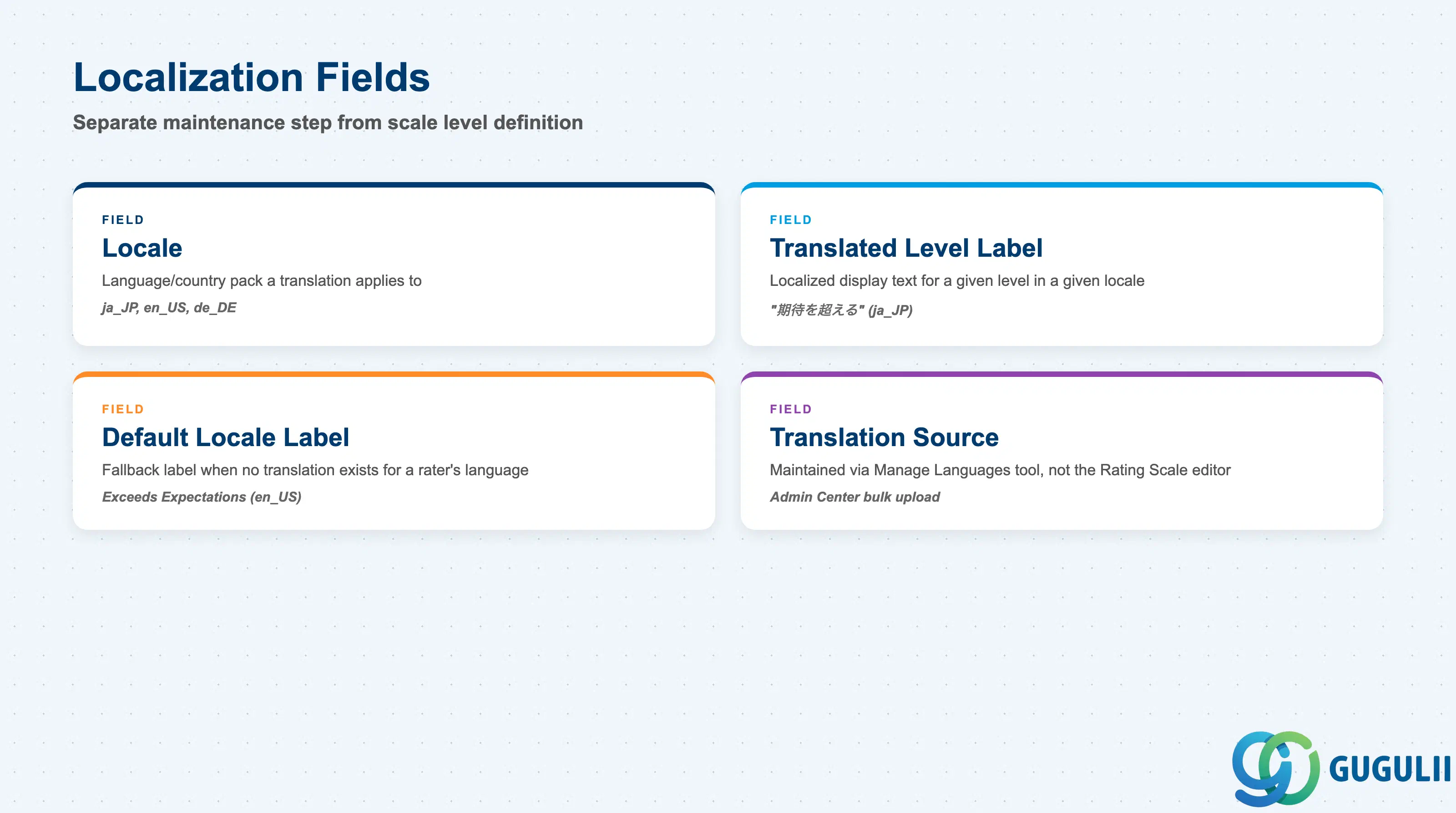 Localization Fields

Separate maintenance step from scale level definition

FIELD

Locale

Language/country pack a translation applies to

ja_JP, en_US, de_DE

FIELD

Translated Level Label

Localized display text for a given level in a given locale

"期待を超える" (ja_JP)

FIELD

Default Locale Label

Fallback label when no translation exists for a rater's language

Exceeds Expectations (en_US)

FIELD

Translation Source

Maintained via Manage Languages tool, not the Rating Scale editor

Admin Center bulk upload

GUGULII